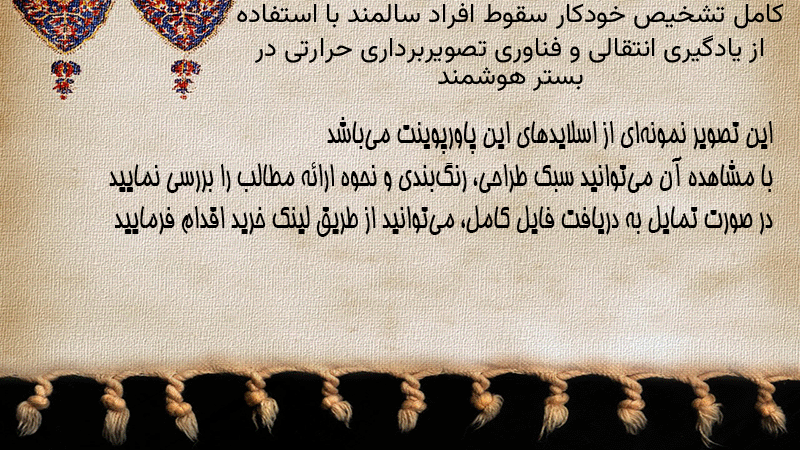 کامل تشخیص خودکار سقوط افراد سالمند با استفاده از یادگیری انتقالی و فناوری تصویربرداری حرارتی در بستر هوشمند

این تصویر نمونه‌ای از اسلایدهای این پاورپوینت می‌باشد
با مشاهده آن می‌توانید سبک طراحی، رنگ‌بندی و نحوه ارائه مطالب را بررسی نمایید
در صورت تمایل به دریافت فایل کامل، می‌توانید از طریق لینک خرید اقدام فرمایید